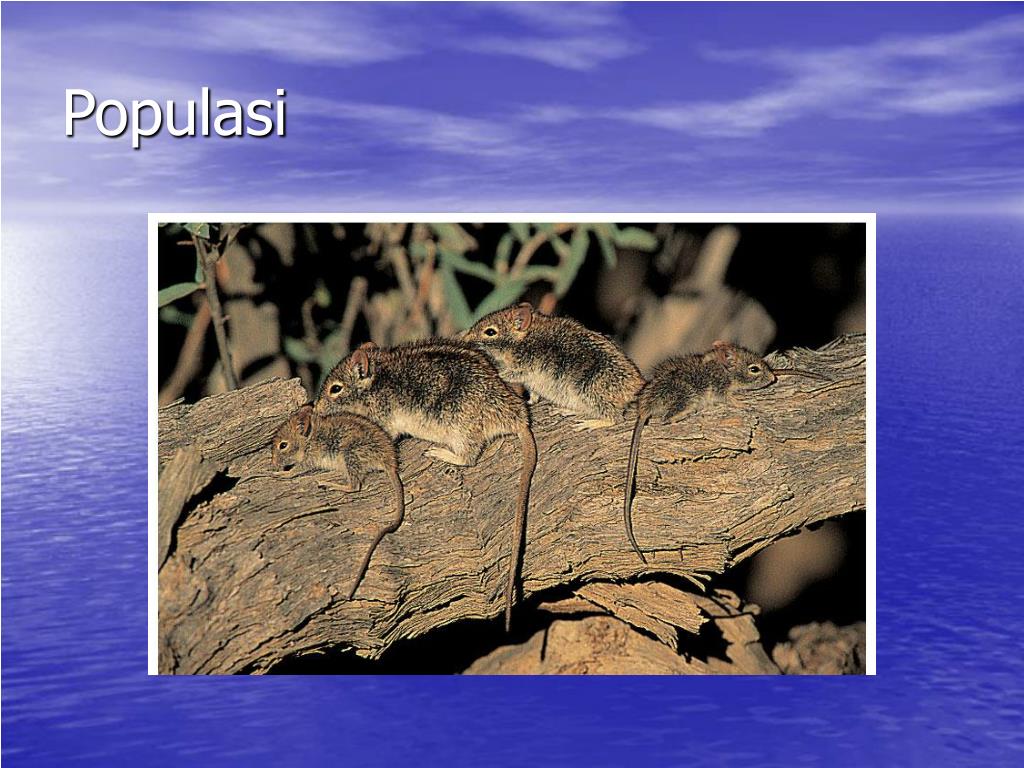 Populasi